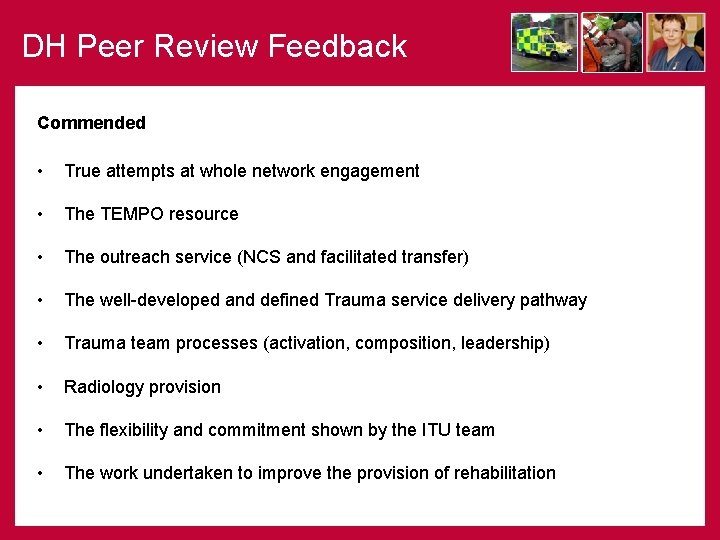 DH Peer Review Feedback

Commended

• True attempts at whole network engagement

• The TEMPO resource

• The outreach service (NCS and facilitated transfer)

• The well-developed and defined Trauma service delivery pathway

• Trauma team processes (activation, composition, leadership)

• Radiology provision

• The flexibility and commitment shown by the ITU team

• The work undertaken to improve the provision of rehabilitation